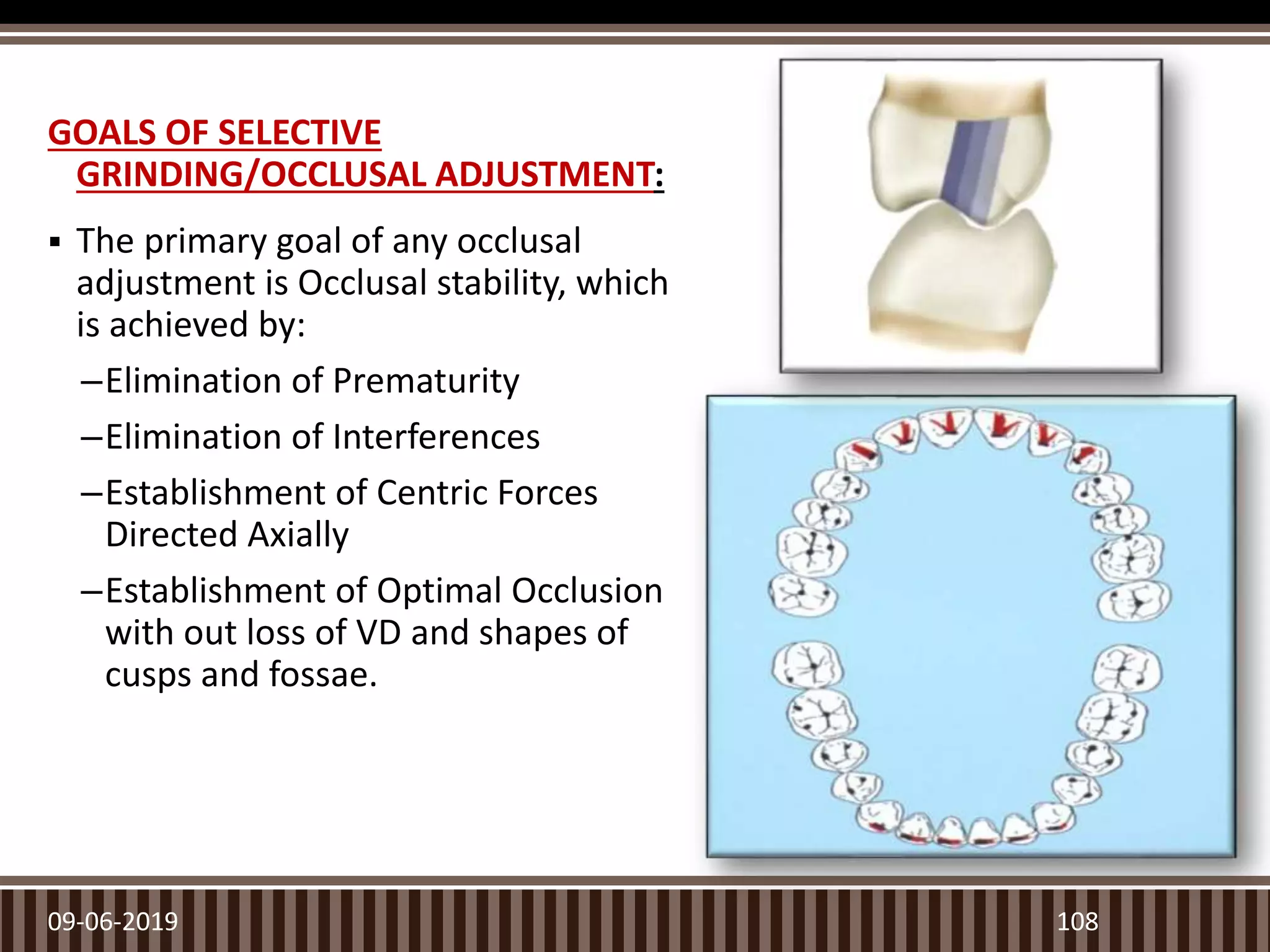 GOALS OF SELECTIVE GRINDING/OCCLUSAL ADJUSTMENT:

▪ The primary goal of any occlusal adjustment is Occlusal stability, which is achieved by:

–Elimination of Prematurity

–Elimination of Interferences

–Establishment of Centric Forces Directed Axially

–Establishment of Optimal Occlusion with out loss of VD and shapes of cusps and fossae.

09-06-2019

108